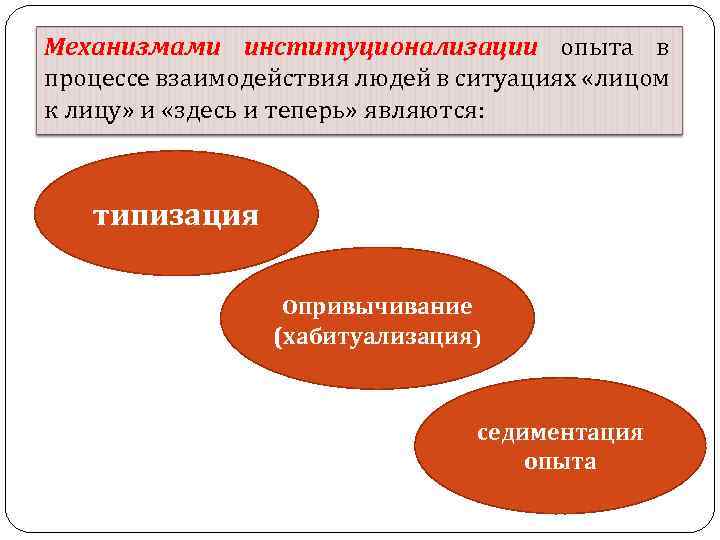 Механизмами институционализации опыта в процессе взаимодействия людей в ситуациях «лицом к лицу» и «здесь и теперь» являются:

типизация

Опривычивание (хабитуализация)

седиментация опыта